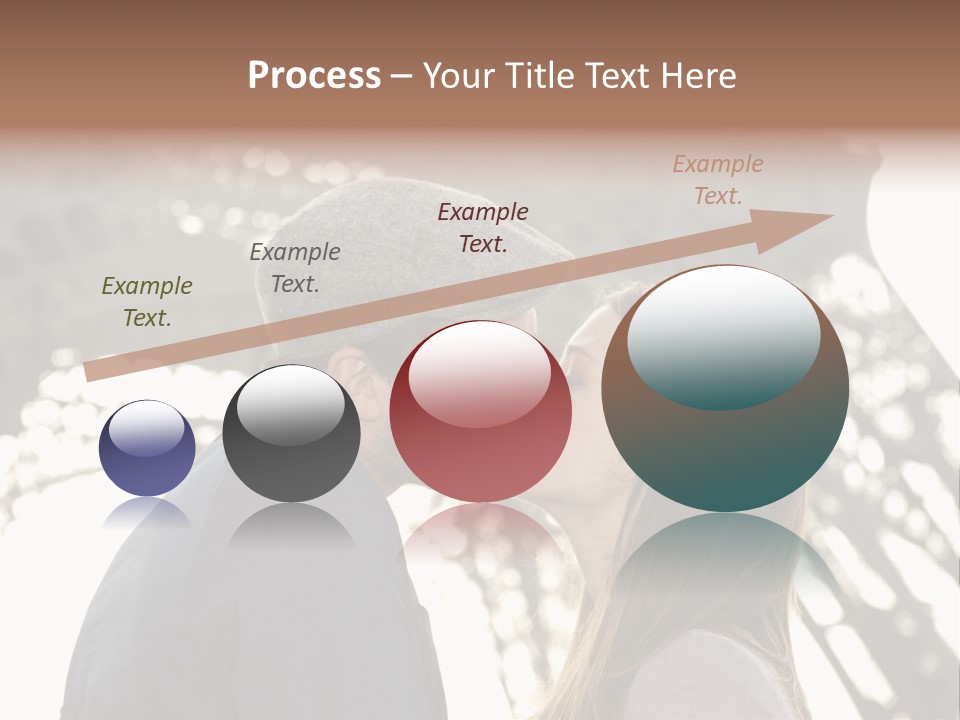 Process – Your Title Text Here

Example Text.

Example Text.

Example Text.

Example Text.